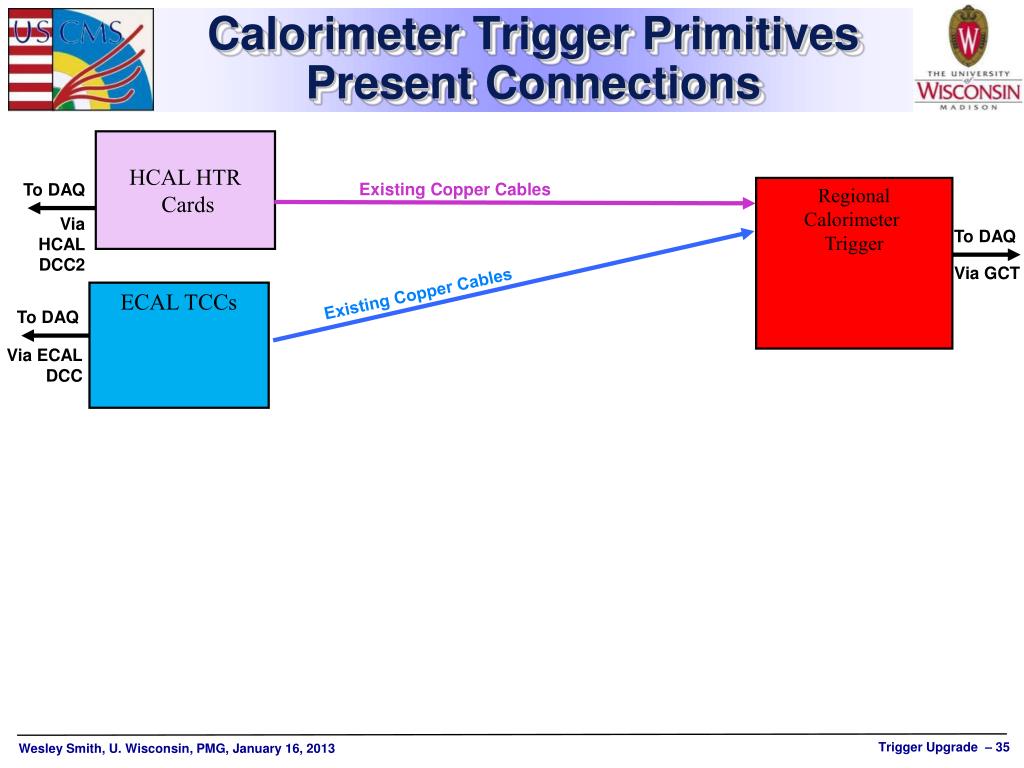 US CMS

Calorimeter Trigger Primitives Present Connections

THE UNIVERSITY of WISCONSIN MADISON

To DAQ
Via HCAL DCC2

HCAL HTR Cards

Existing Copper Cables

Regional Calorimeter Trigger

To DAQ
Via GCT

To DAQ
Via ECAL DCC

ECAL TCCs

Existing Copper Cables

Wesley Smith, U. Wisconsin, PMG, January 16, 2013

Trigger Upgrade – 35